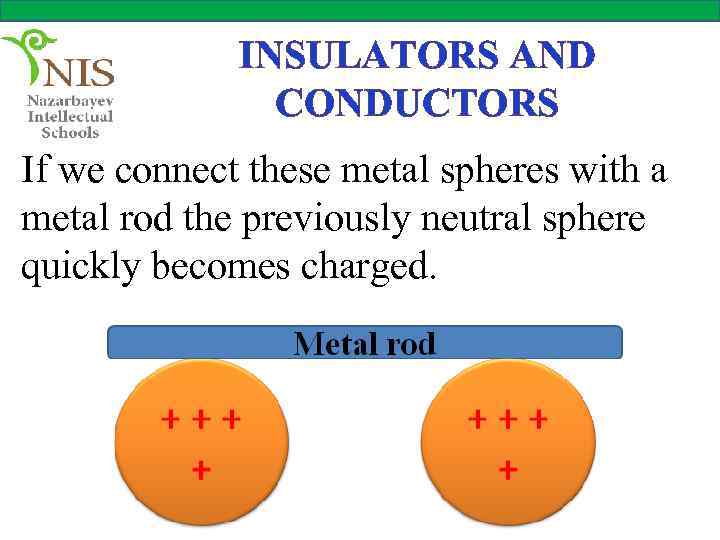 NIS
Nazarbayev
Intellectual
Schools

INSULATORS AND CONDUCTORS

If we connect these metal spheres with a metal rod the previously neutral sphere quickly becomes charged.

Metal rod

+ + +
+

+ + +
+